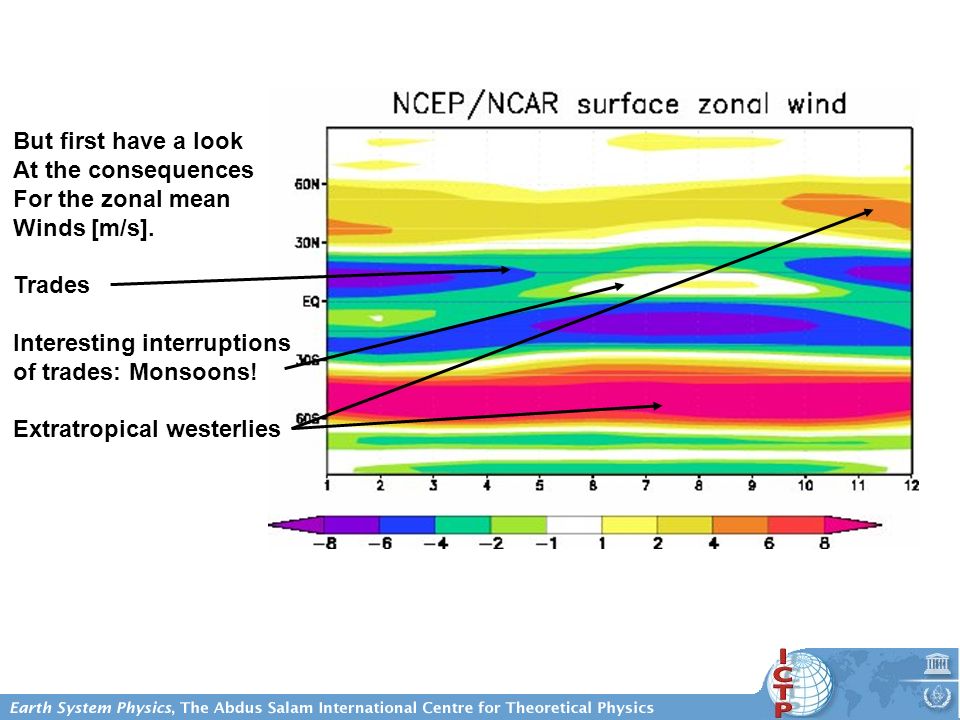 But first have a look At the consequences For the zonal mean Winds [m/s].

Trades

Interesting interruptions of trades: Monsoons!

Extratropical westerlies

NCEP/NCAR surface zonal wind

60N
30N
EQ
30S
60S

1 2 3 4 5 6 7 8 9 10 11 12

−8 −6 −4 −2 −1 1 2 4 6 8

Earth System Physics, The Abdus Salam International Centre for Theoretical Physics

ICTP